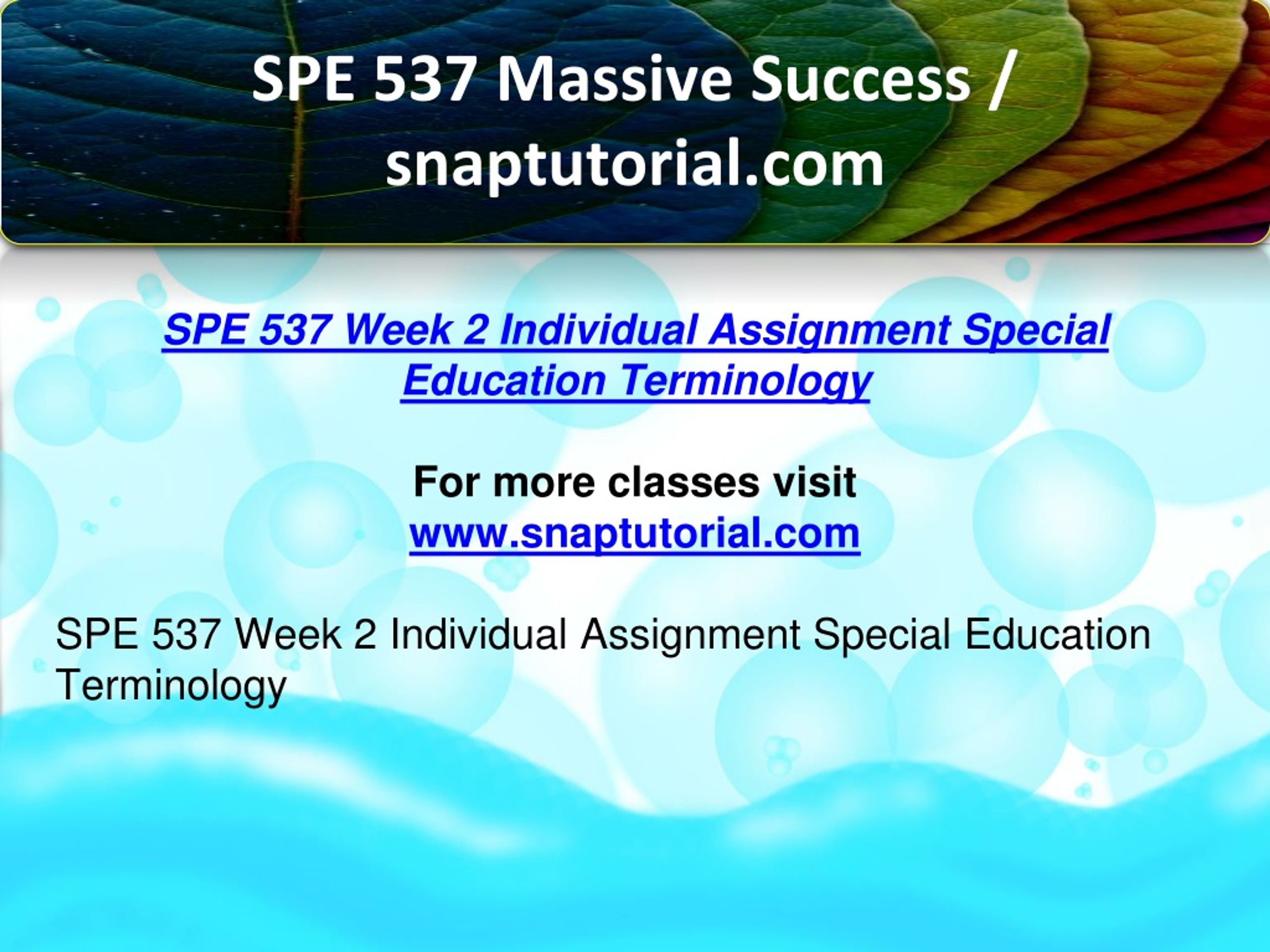 SPE 537 Massive Success / snaptutorial.com

SPE 537 Week 2 Individual Assignment Special Education Terminology

For more classes visit
www.snaptutorial.com

SPE 537 Week 2 Individual Assignment Special Education Terminology